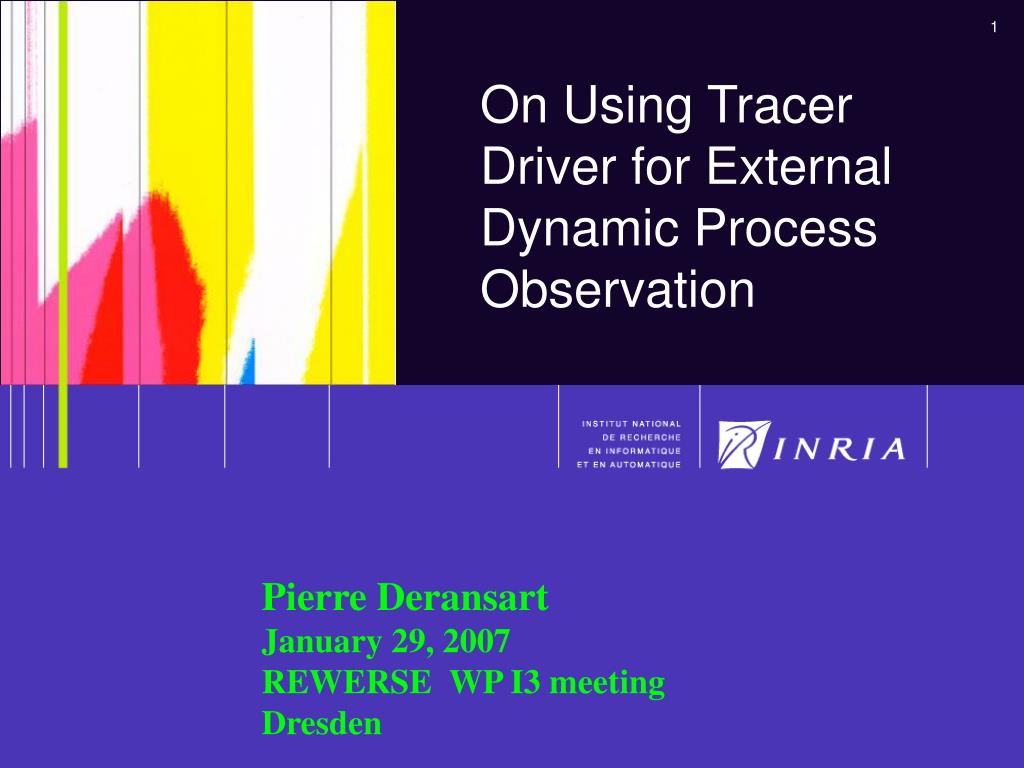 1

On Using Tracer Driver for External Dynamic Process Observation

INSTITUT NATIONAL
DE RECHERCHE
EN INFORMATIQUE
ET EN AUTOMATIQUE

INRIA

Pierre Deransart
January 29, 2007
REWERSE WP I3 meeting
Dresden